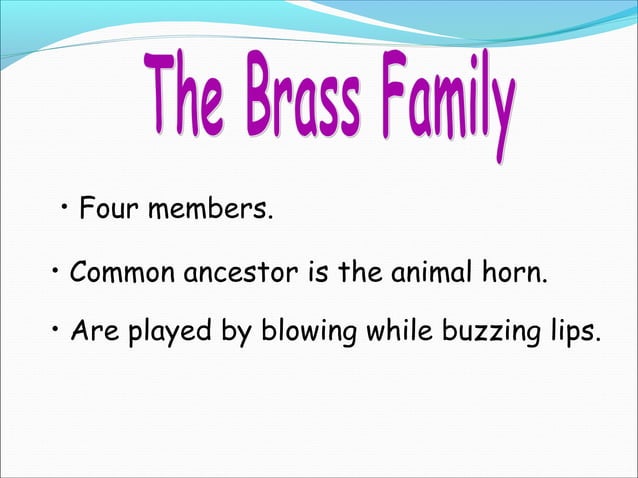 The Brass Family

• Four members.

• Common ancestor is the animal horn.

• Are played by blowing while buzzing lips.